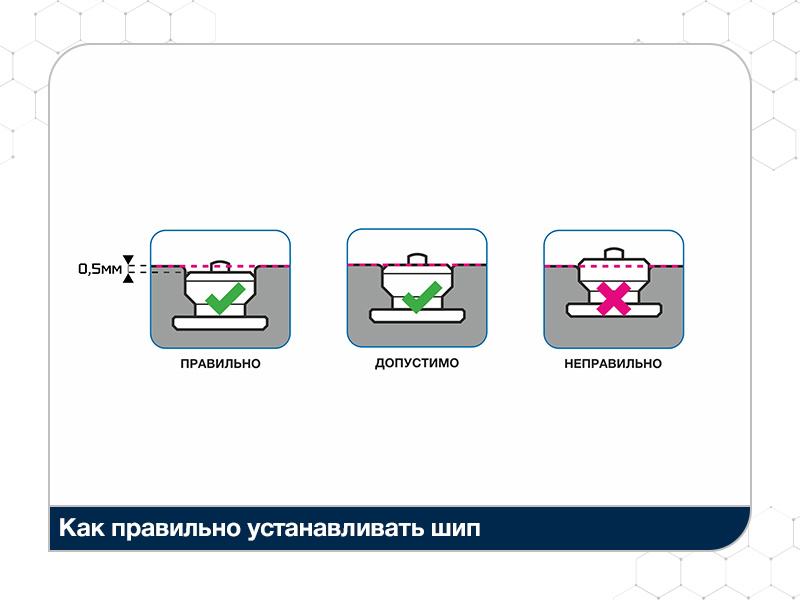 0,5мм

ПРАВИЛЬНО

ДОПУСТИМО

НЕПРАВИЛЬНО

Как правильно устанавливать шип